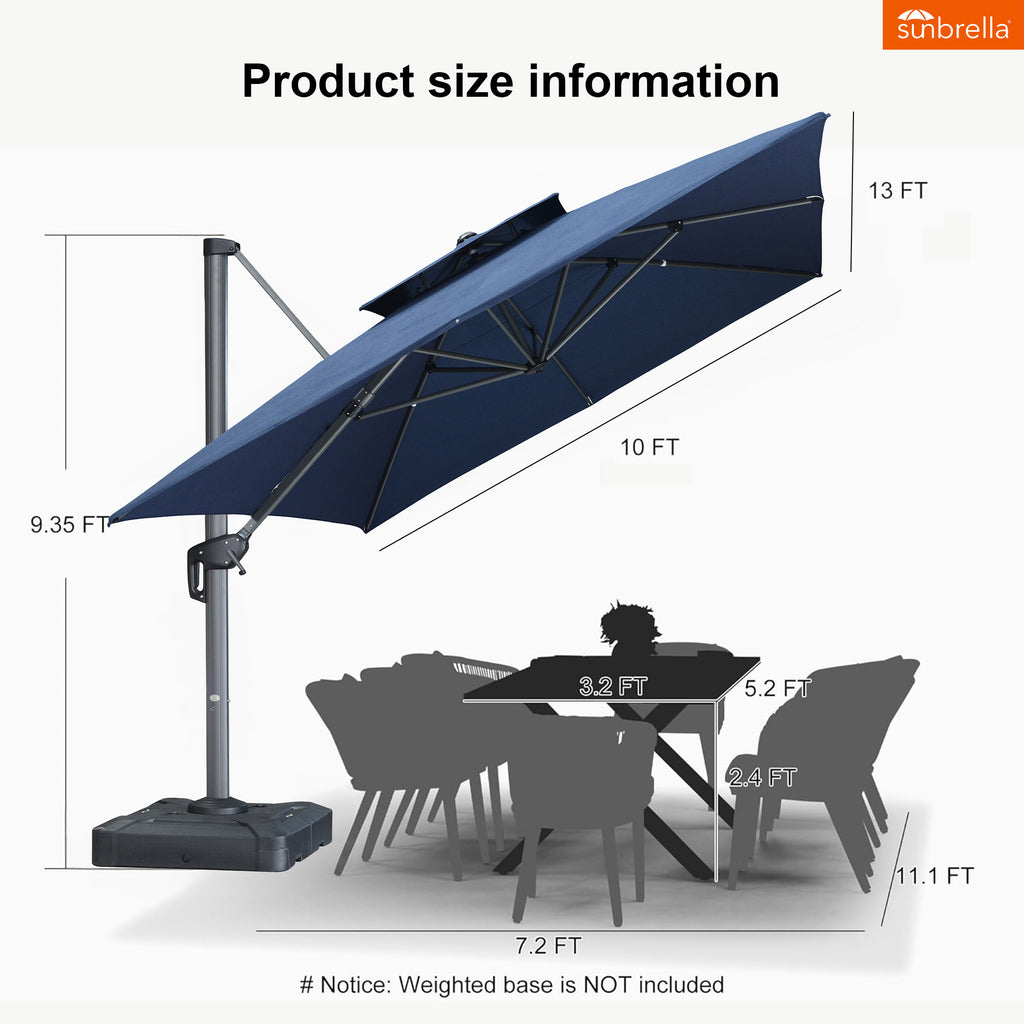 sunbrella

Product size information

13 FT

10 FT

9.35 FT

3.2 FT

5.2 FT

2.4 FT

11.1 FT

7.2 FT

# Notice: Weighted base is NOT included